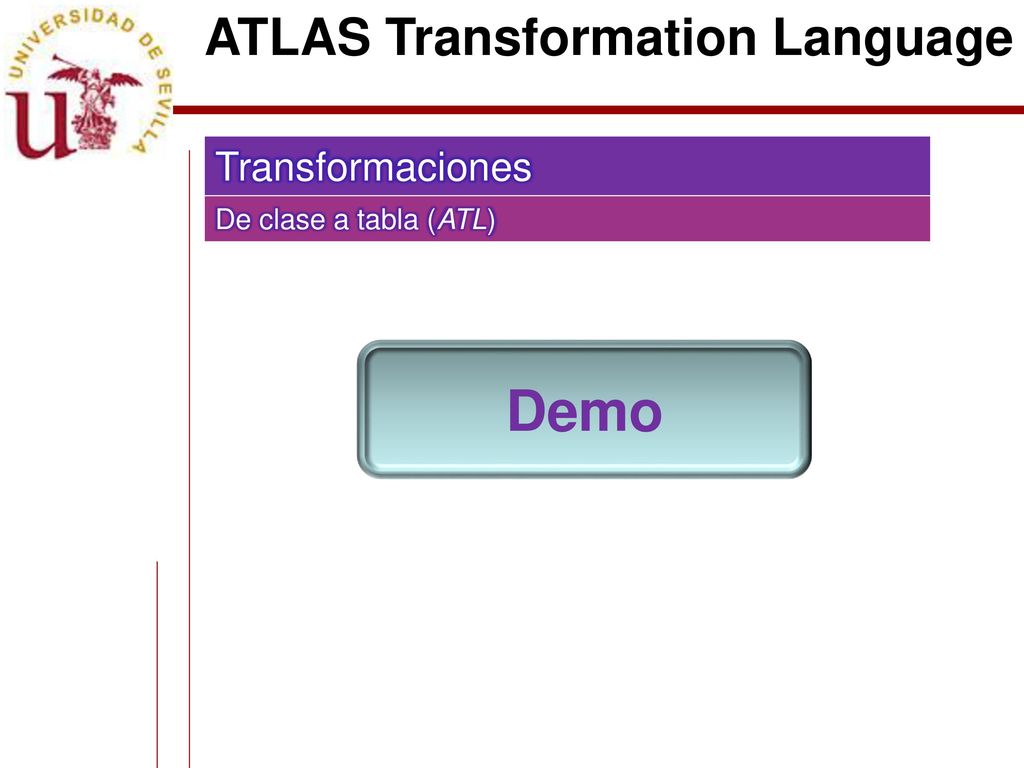 UNIVERSIDAD DE SEVILLA

ATLAS Transformation Language

Transformaciones

De clase a tabla (ATL)

Demo